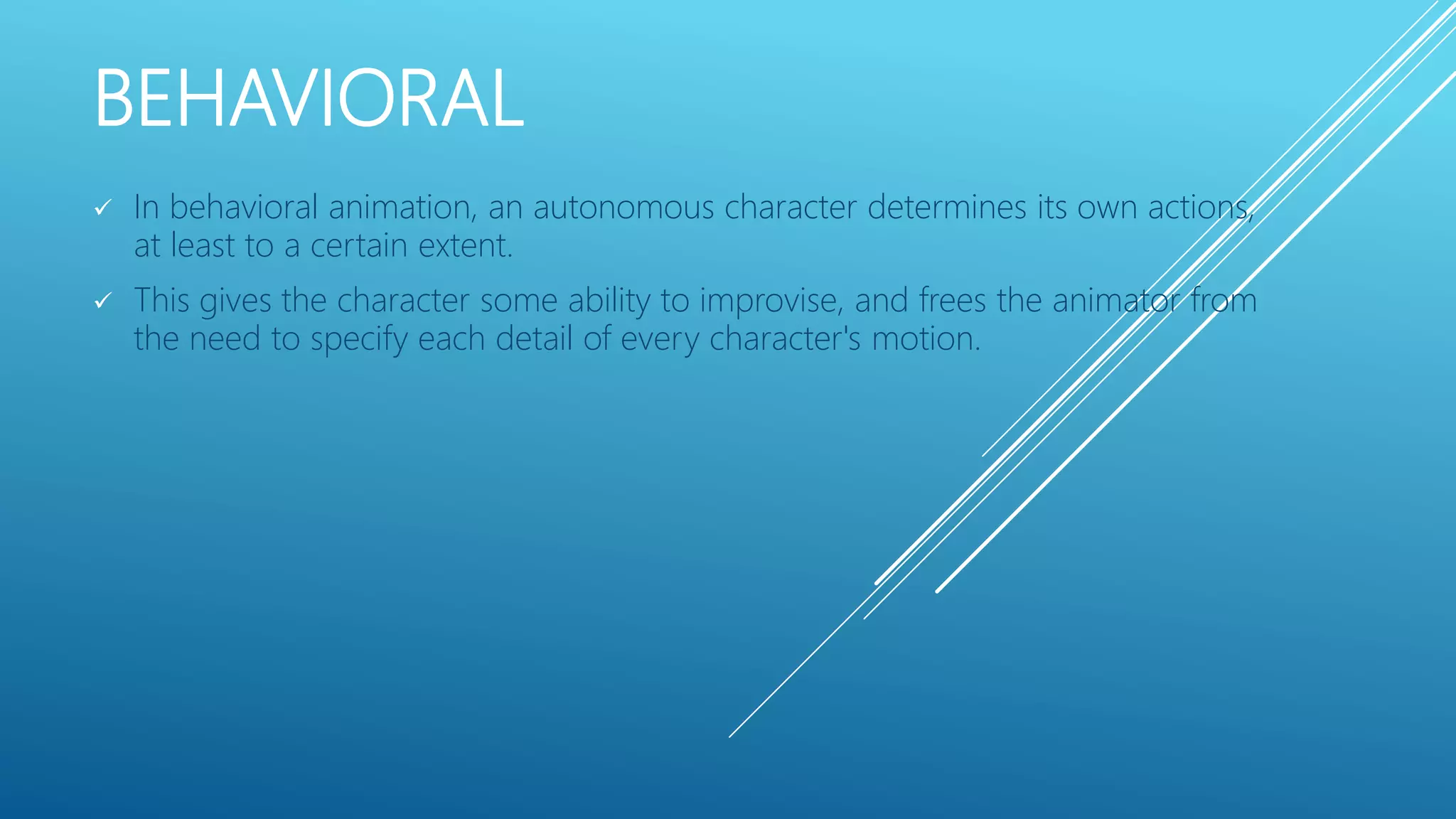 BEHAVIORAL

✓ In behavioral animation, an autonomous character determines its own actions, at least to a certain extent.

✓ This gives the character some ability to improvise, and frees the animator from the need to specify each detail of every character's motion.